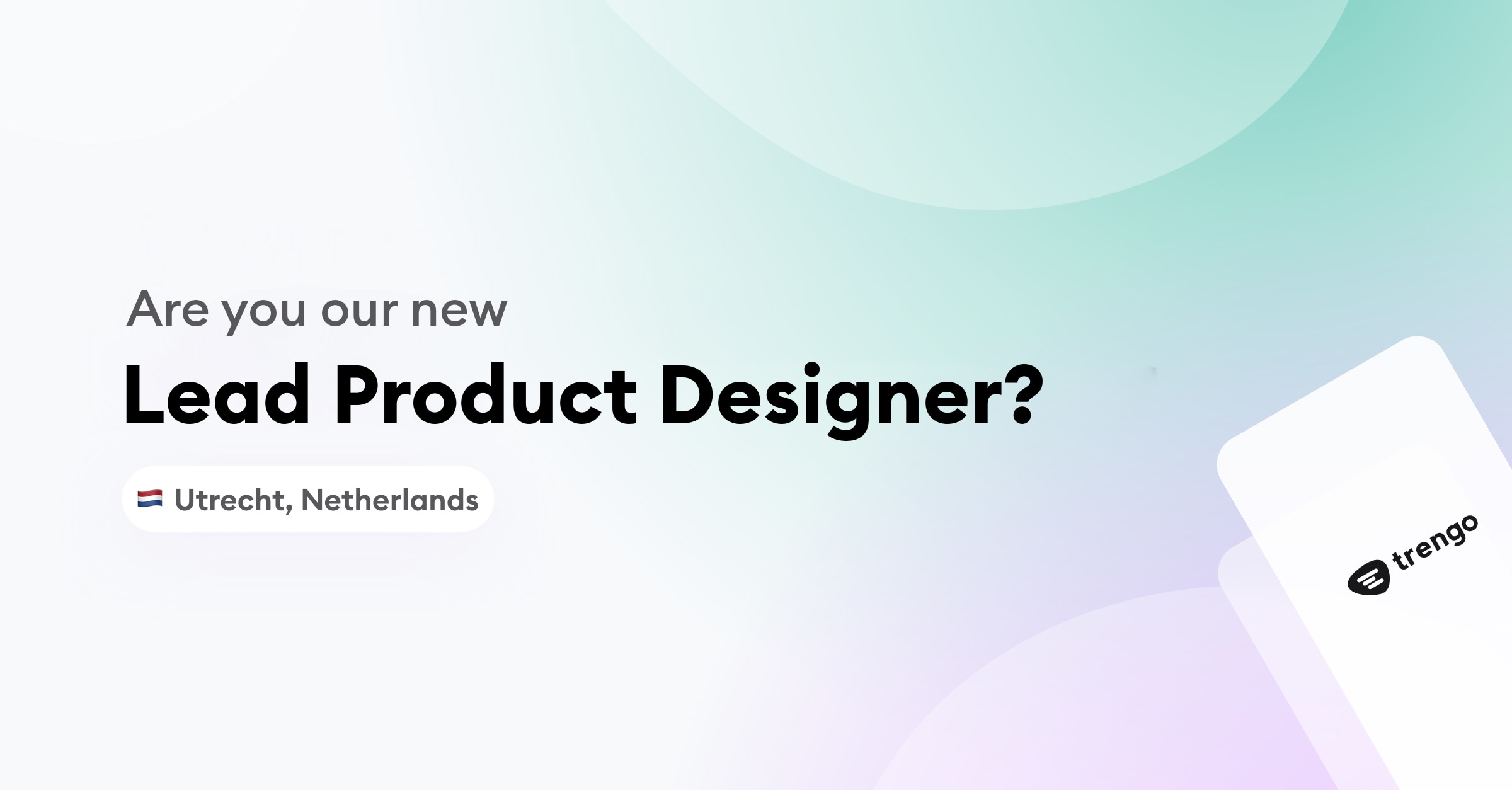 Are you our new

Lead Product Designer?

Utrecht, Netherlands

trengo